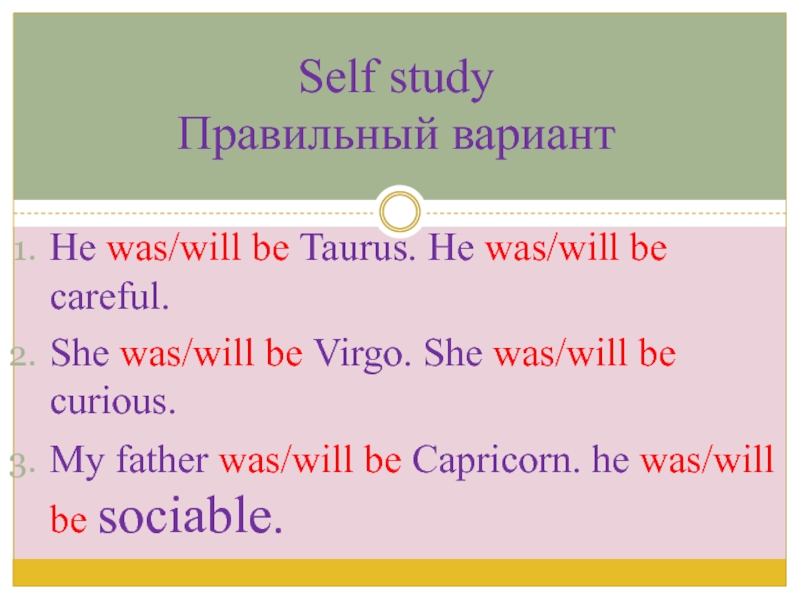 Self study
Правильный вариант

1. He was/will be Taurus. He was/will be careful.
2. She was/will be Virgo. She was/will be curious.
3. My father was/will be Capricorn. he was/will be sociable.